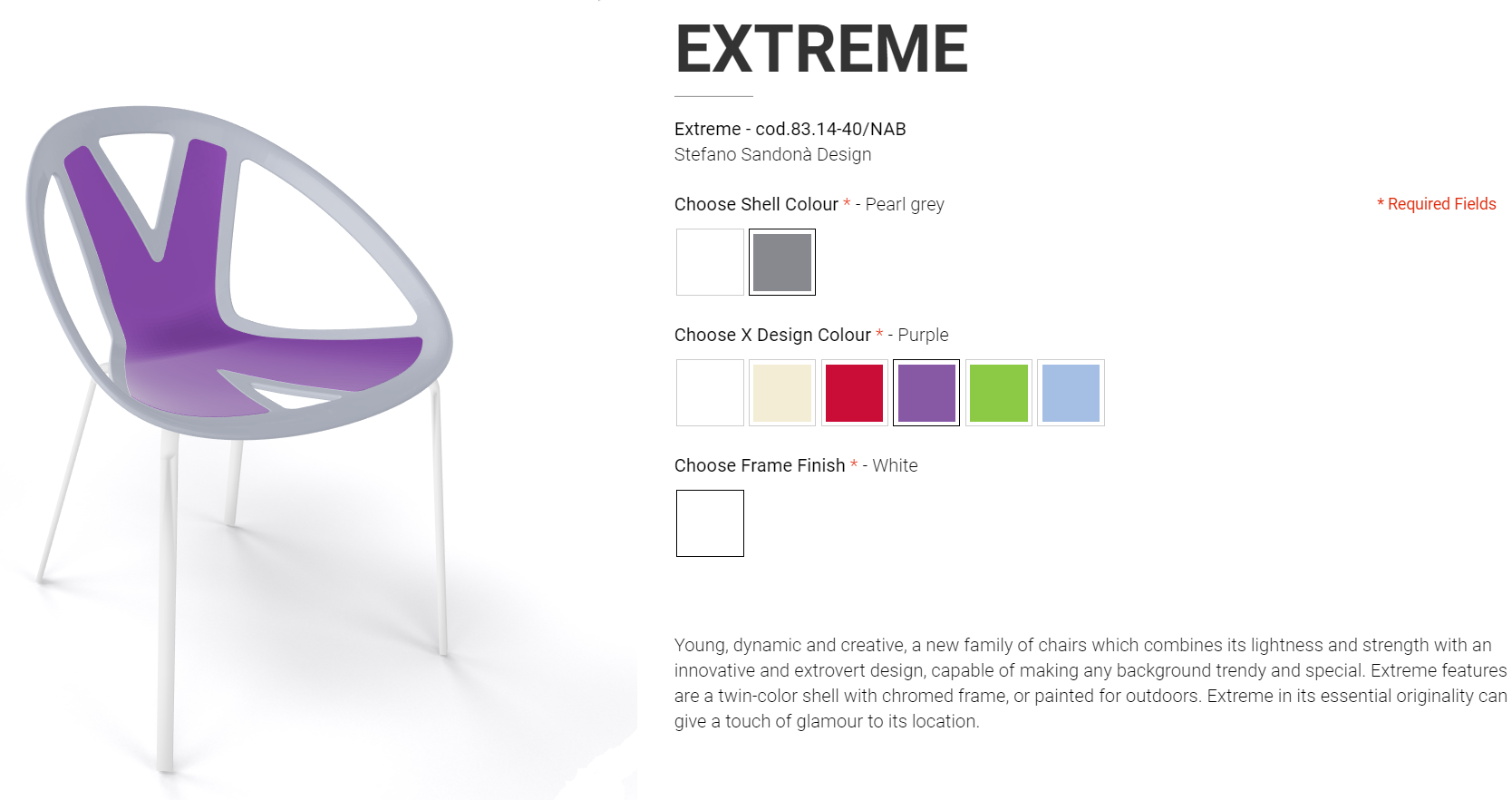 EXTREME

Extreme - cod.83.14-40/NAB
Stefano Sandonà Design

Choose Shell Colour * - Pearl grey

* Required Fields

Choose X Design Colour * - Purple

Choose Frame Finish * - White

Young, dynamic and creative, a new family of chairs which combines its lightness and strength with an innovative and extrovert design, capable of making any background trendy and special. Extreme features are a twin-color shell with chromed frame, or painted for outdoors. Extreme in its essential originality can give a touch of glamour to its location.